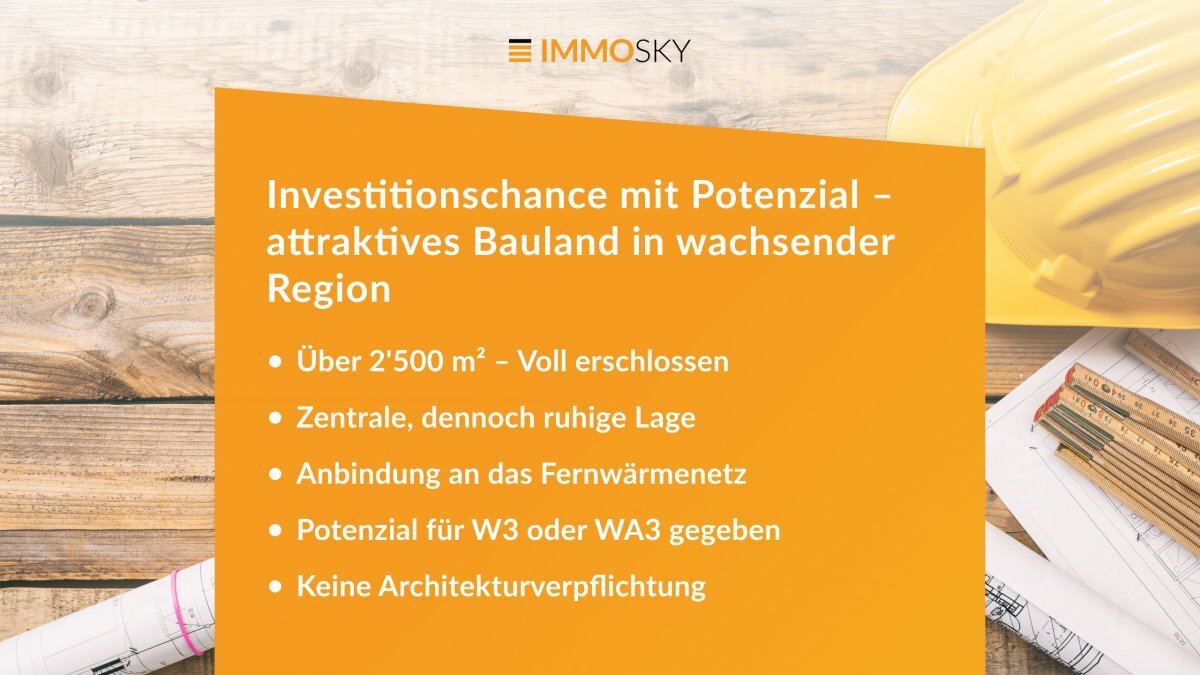 IMMOSKY

Investitionschance mit Potenzial – attraktives Bauland in wachsender Region

• Über 2'500 m² – Voll erschlossen
• Zentrale, dennoch ruhige Lage
• Anbindung an das Fernwärmenetz
• Potenzial für W3 oder WA3 gegeben
• Keine Architekturverpflichtung